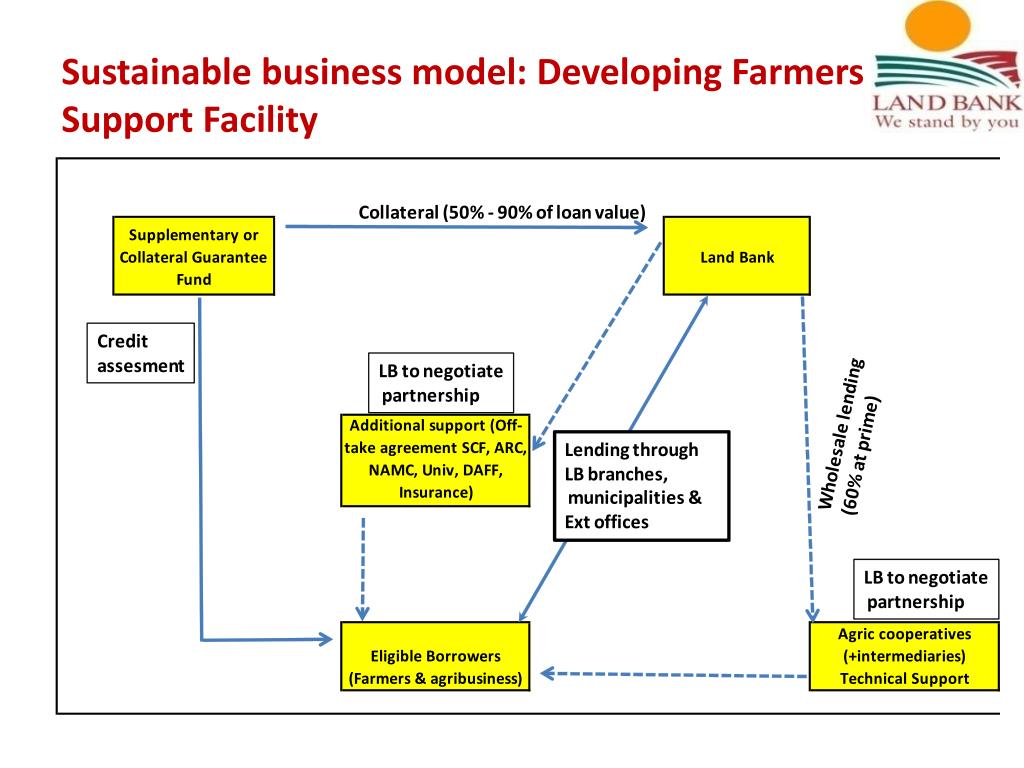 Sustainable business model: Developing Farmers Support Facility

LAND BANK
We stand by you

Collateral (50% - 90% of loan value)

Supplementary or Collateral Guarantee Fund

Land Bank

Credit assesment

LB to negotiate partnership

Additional support (Off-take agreement SCF, ARC, NAMC, Univ, DAFF, Insurance)

Lending through LB branches, municipalities & Ext offices

Wholesale lending (60% at prime)

LB to negotiate partnership

Eligible Borrowers (Farmers & agribusiness)

Agric cooperatives (+intermediaries) Technical Support